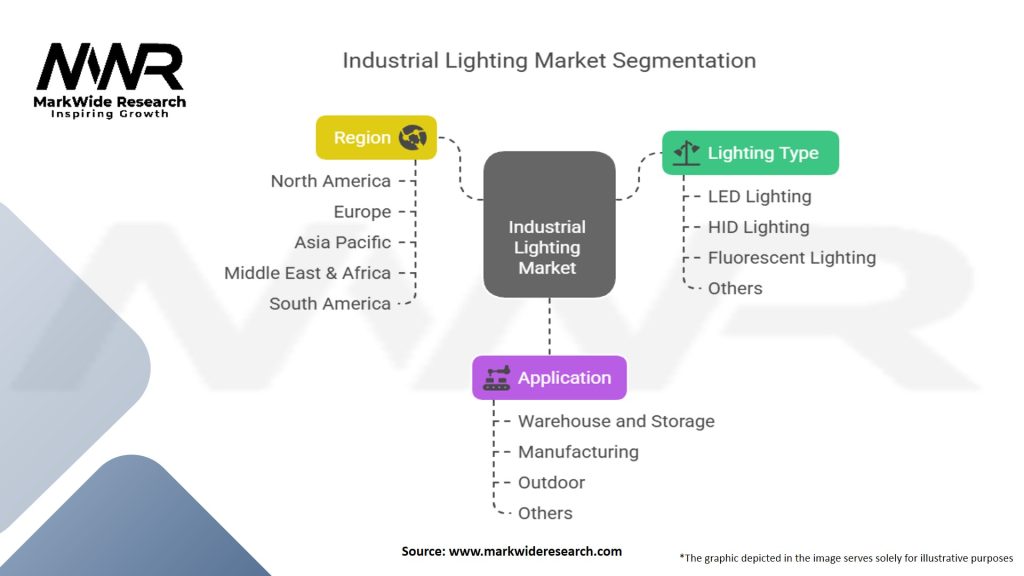 MWR
MarkWide Research
Inspiring Growth

Industrial Lighting Market Segmentation

Region
North America
Europe
Asia Pacific
Middle East & Africa
South America

Industrial Lighting Market

Lighting Type
LED Lighting
HID Lighting
Fluorescent Lighting
Others

Application
Warehouse and Storage
Manufacturing
Outdoor
Others

Source: www.markwideresearch.com

*The graphic depicted in the image serves solely for illustrative purposes